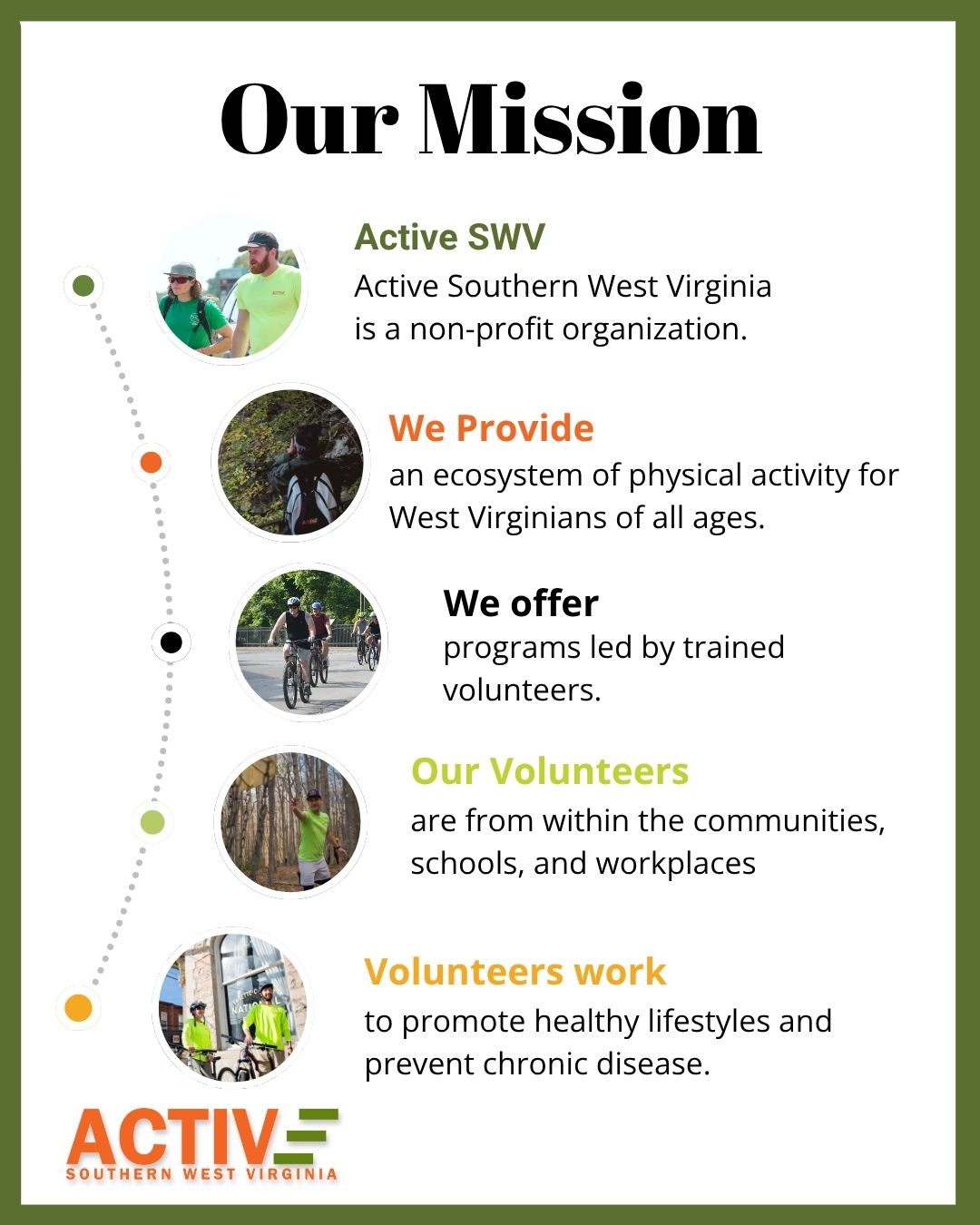 Our Mission

Active SWV
Active Southern West Virginia is a non-profit organization.

We Provide
an ecosystem of physical activity for West Virginians of all ages.

We offer
programs led by trained volunteers.

Our Volunteers
are from within the communities, schools, and workplaces

Volunteers work
to promote healthy lifestyles and prevent chronic disease.

ACTIVE
SOUTHERN WEST VIRGINIA